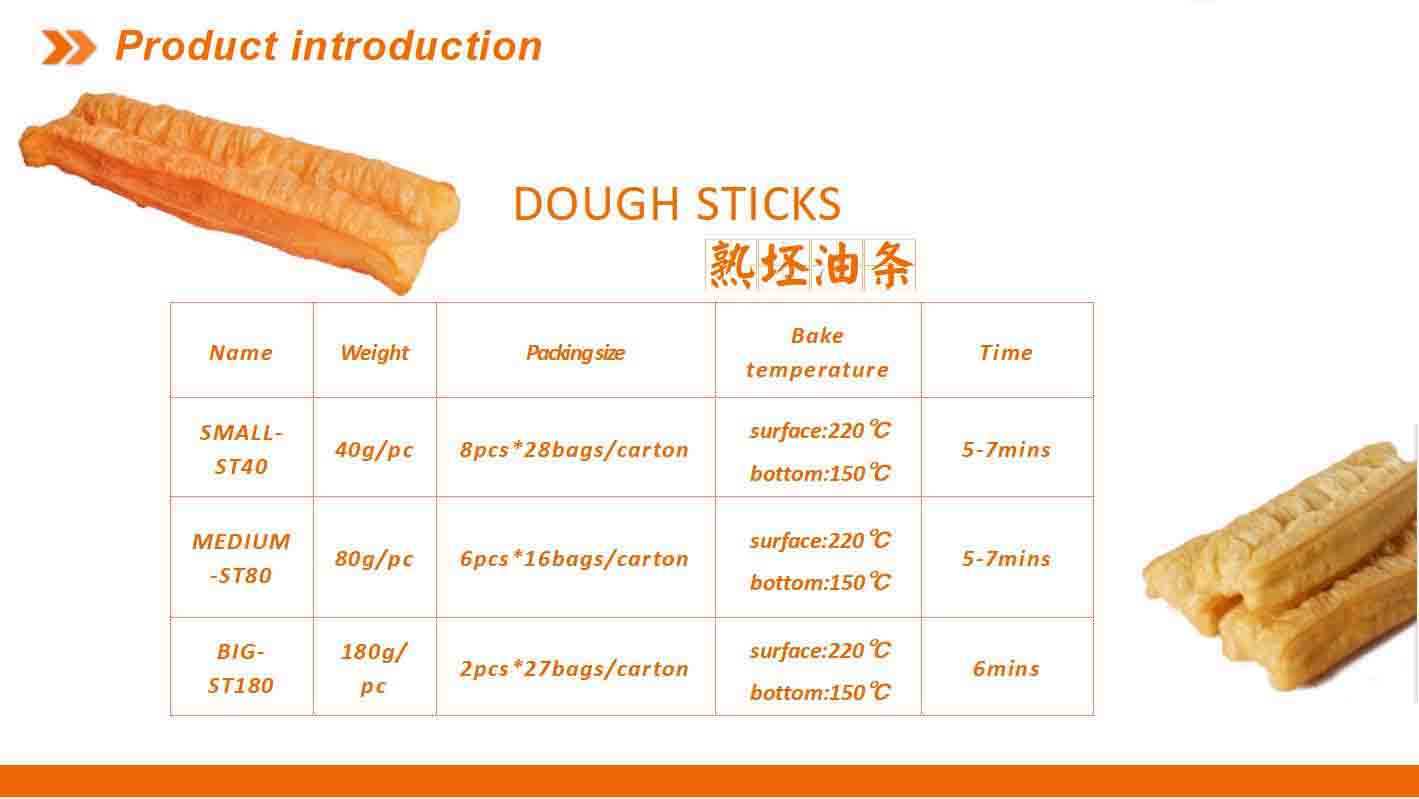 Product introduction

DOUGH STICKS

熟坯油条

| Name | Weight | Packing size | Bake temperature | Time |
|---|---|---|---|---|
| SMALL-ST40 | 40g/pc | 8pcs*28bags/carton | surface:220℃ bottom:150℃ | 5-7mins |
| MEDIUM-ST80 | 80g/pc | 6pcs*16bags/carton | surface:220℃ bottom:150℃ | 5-7mins |
| BIG-ST180 | 180g/pc | 2pcs*27bags/carton | surface:220℃ bottom:150℃ | 6mins |